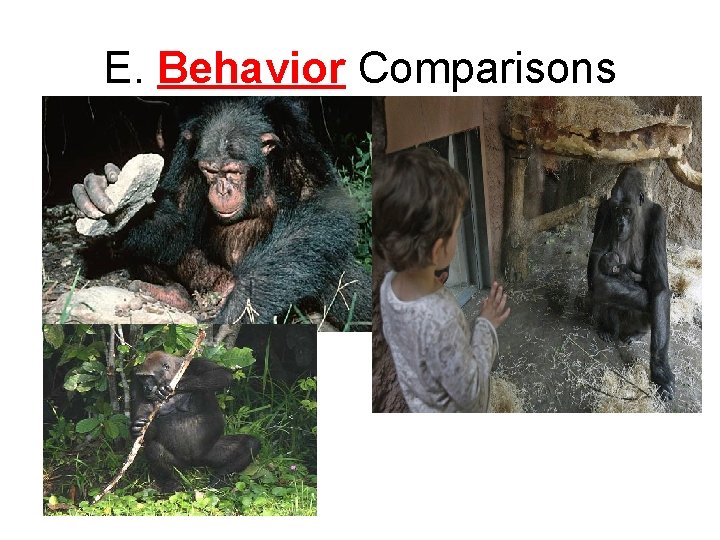 E. Behavior Comparisons